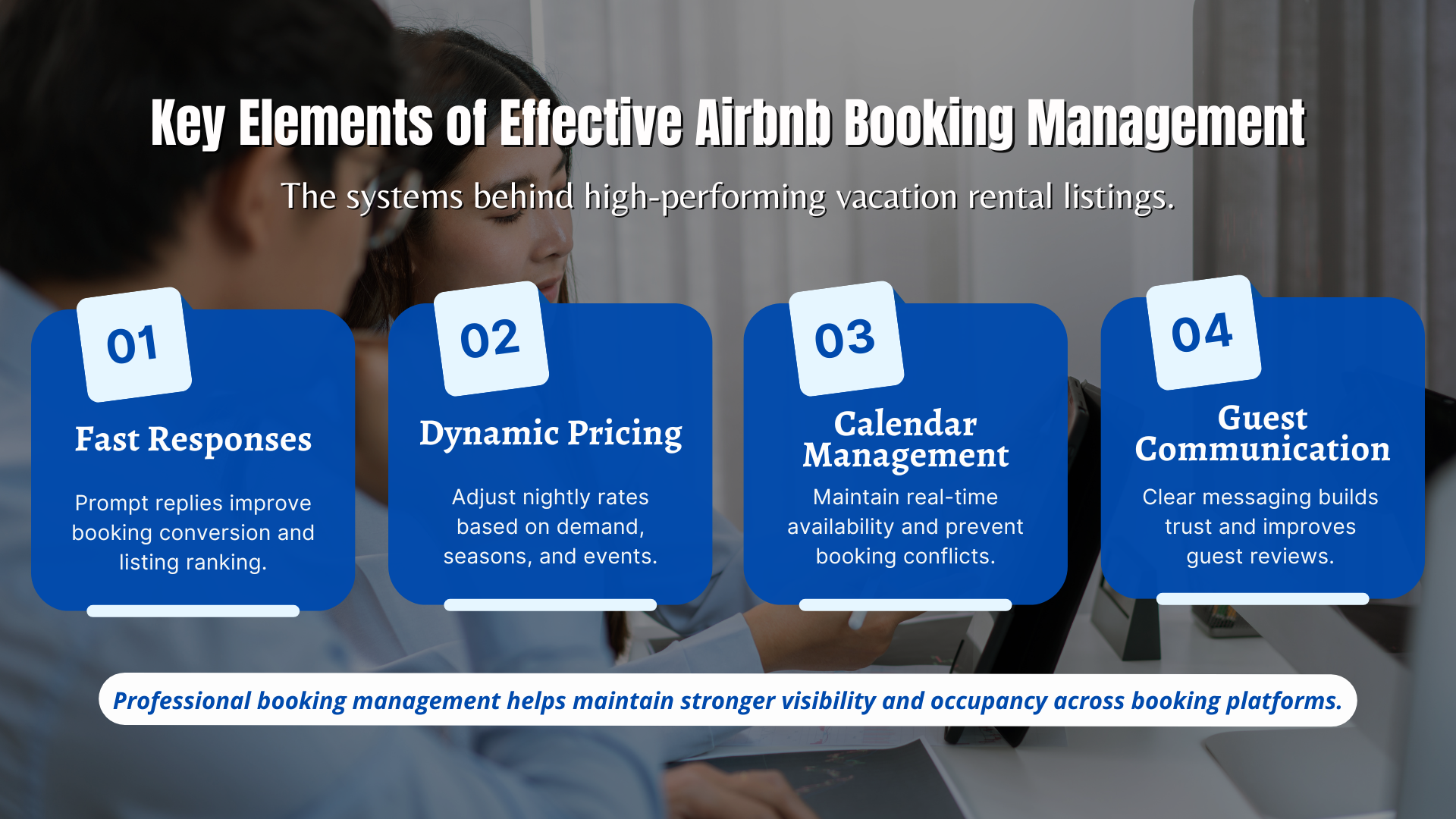 Key Elements of Effective Airbnb Booking Management

The systems behind high-performing vacation rental listings.

01

Fast Responses

Prompt replies improve booking conversion and listing ranking.

02

Dynamic Pricing

Adjust nightly rates based on demand, seasons, and events.

03

Calendar Management

Maintain real-time availability and prevent booking conflicts.

04

Guest Communication

Clear messaging builds trust and improves guest reviews.

Professional booking management helps maintain stronger visibility and occupancy across booking platforms.